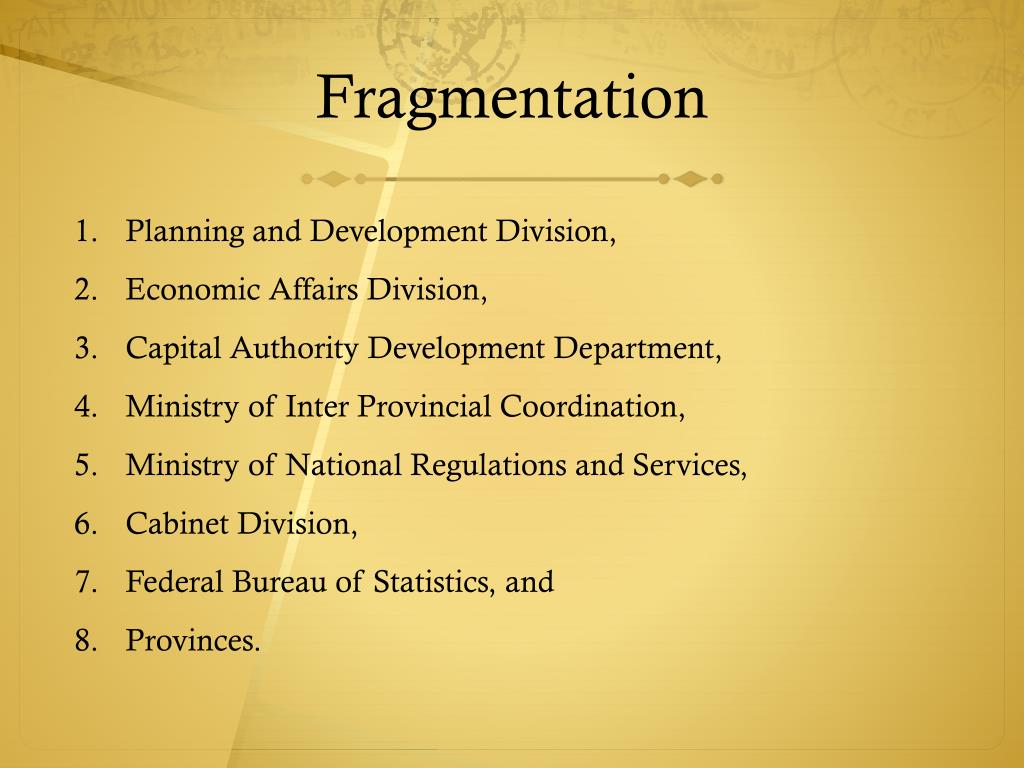 Fragmentation

1. Planning and Development Division,
2. Economic Affairs Division,
3. Capital Authority Development Department,
4. Ministry of Inter Provincial Coordination,
5. Ministry of National Regulations and Services,
6. Cabinet Division,
7. Federal Bureau of Statistics, and
8. Provinces.